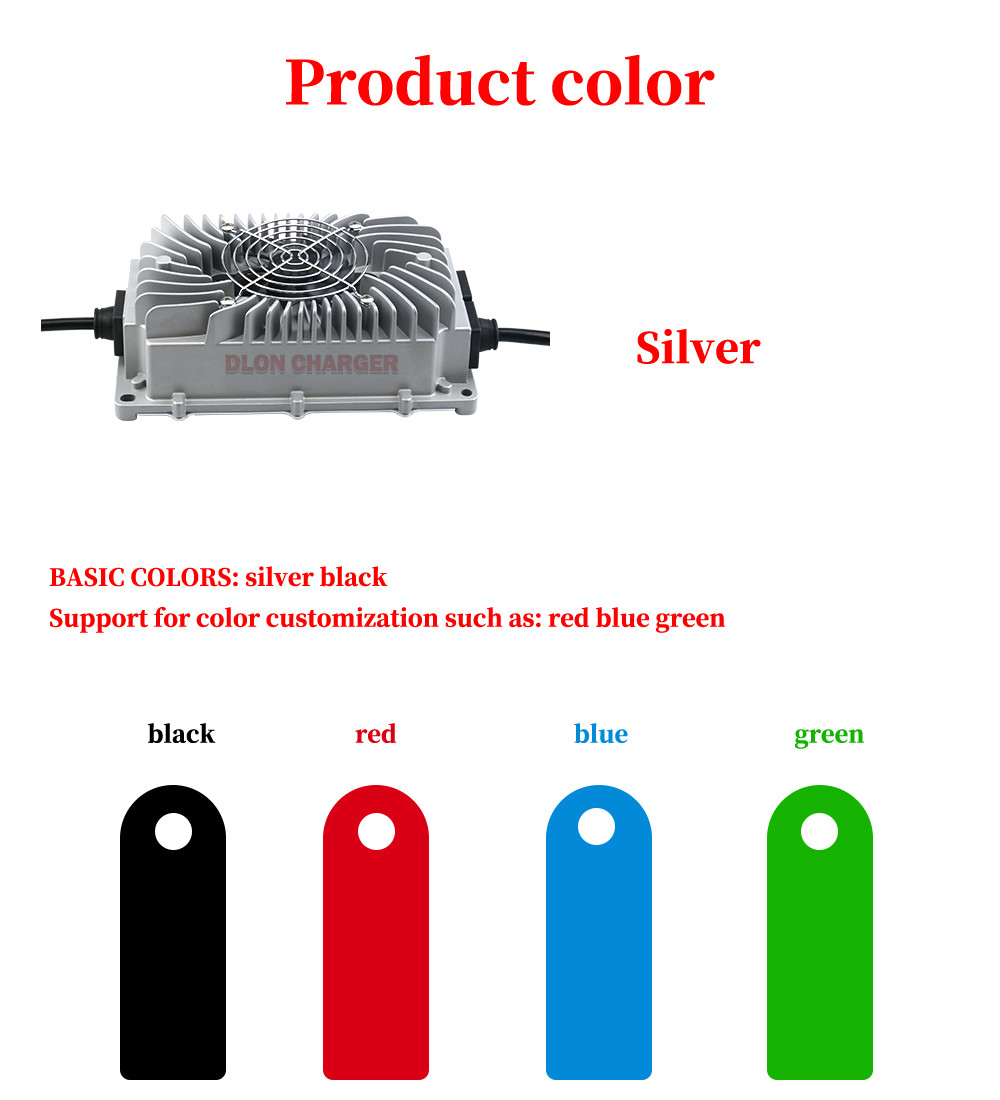 Product color

DLON CHARGER

Silver

BASIC COLORS: silver black
Support for color customization such as: red blue green

black

red

blue

green